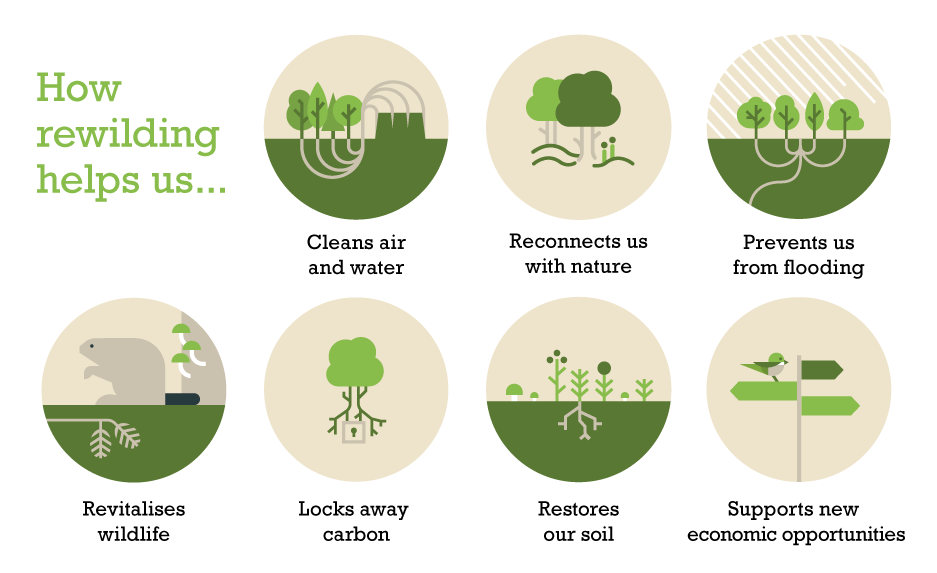 How rewilding helps us...

Cleans air and water

Reconnects us with nature

Prevents us from flooding

Revitalises wildlife

Locks away carbon

Restores our soil

Supports new economic opportunities